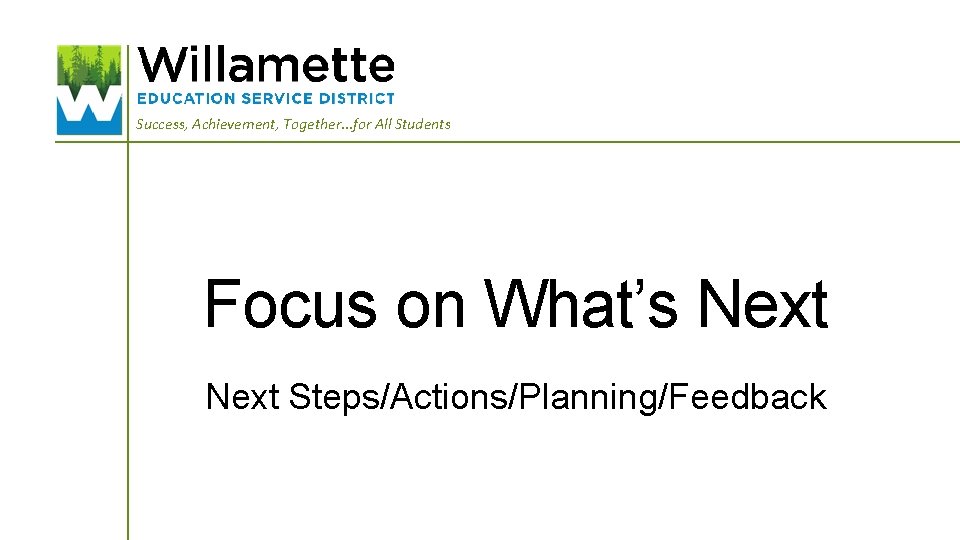 Willamette
EDUCATION SERVICE DISTRICT
Success, Achievement, Together...for All Students

Focus on What's Next

Next Steps/Actions/Planning/Feedback